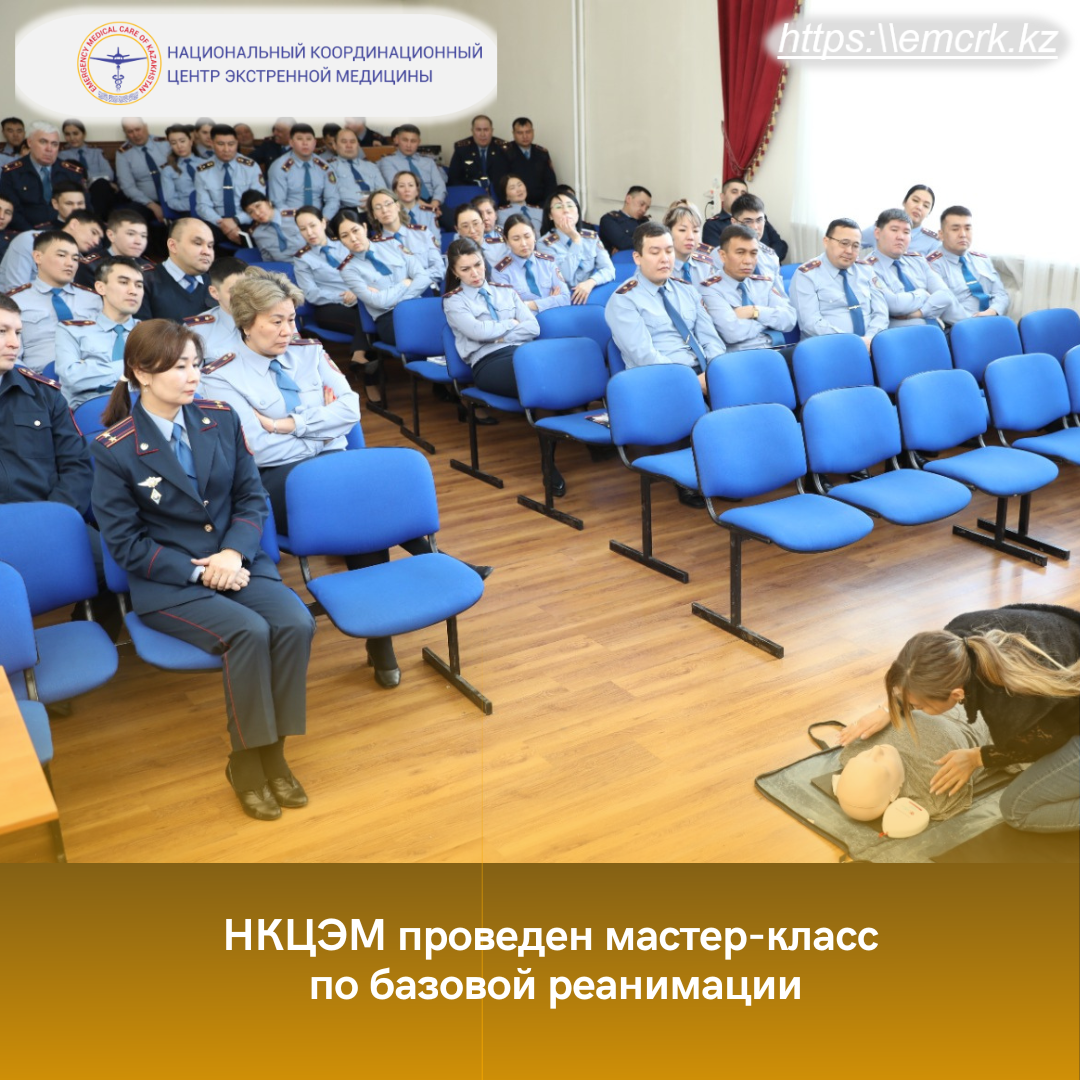 EMERGENCY MEDICAL CARE OF KAZAKHSTAN

НАЦИОНАЛЬНЫЙ КООРДИНАЦИОННЫЙ ЦЕНТР ЭКСТРЕННОЙ МЕДИЦИНЫ

https:\\emcrk.kz

НКЦЭМ проведен мастер-класс по базовой реанимации